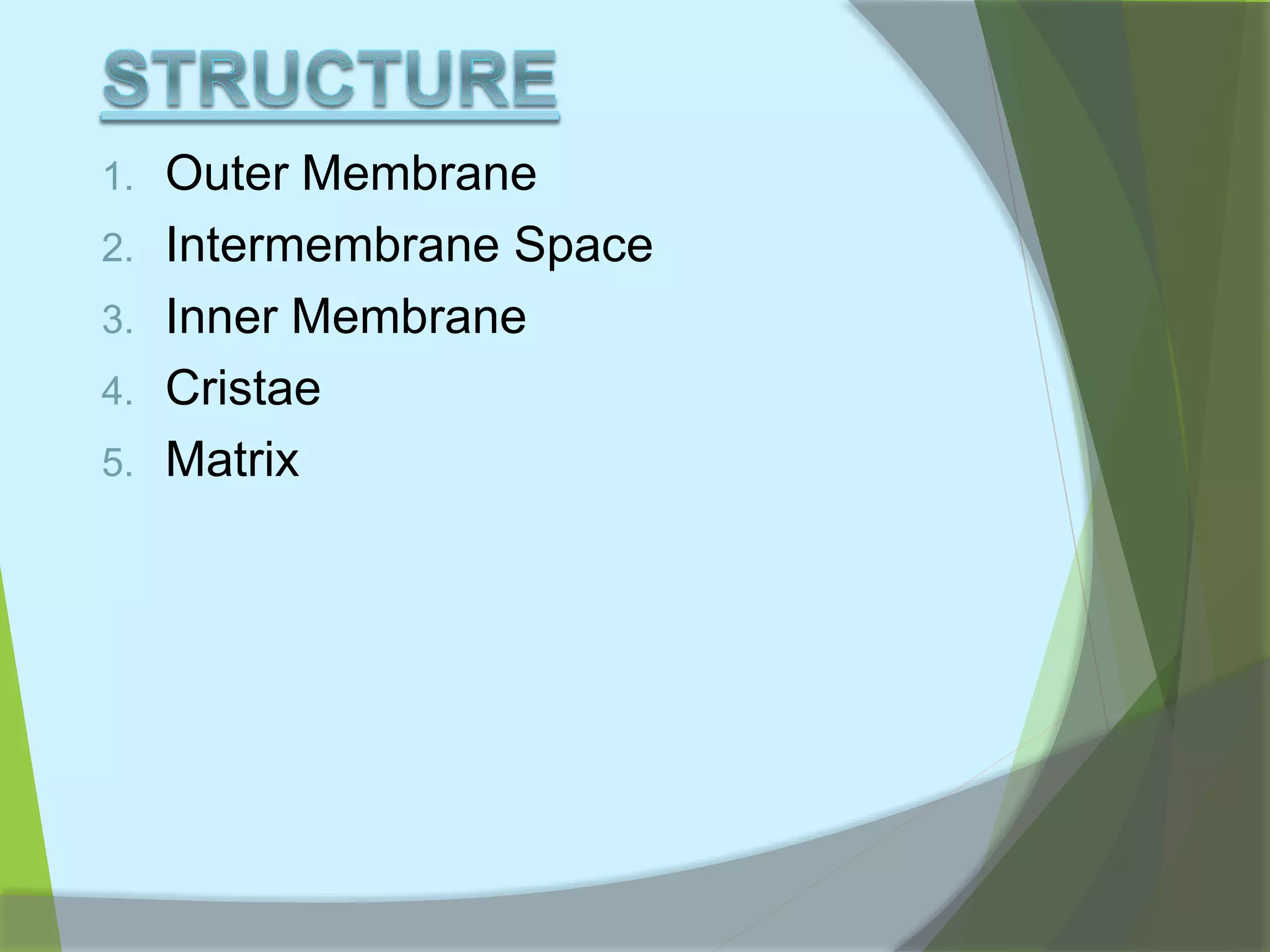 STRUCTURE

1. Outer Membrane
2. Intermembrane Space
3. Inner Membrane
4. Cristae
5. Matrix